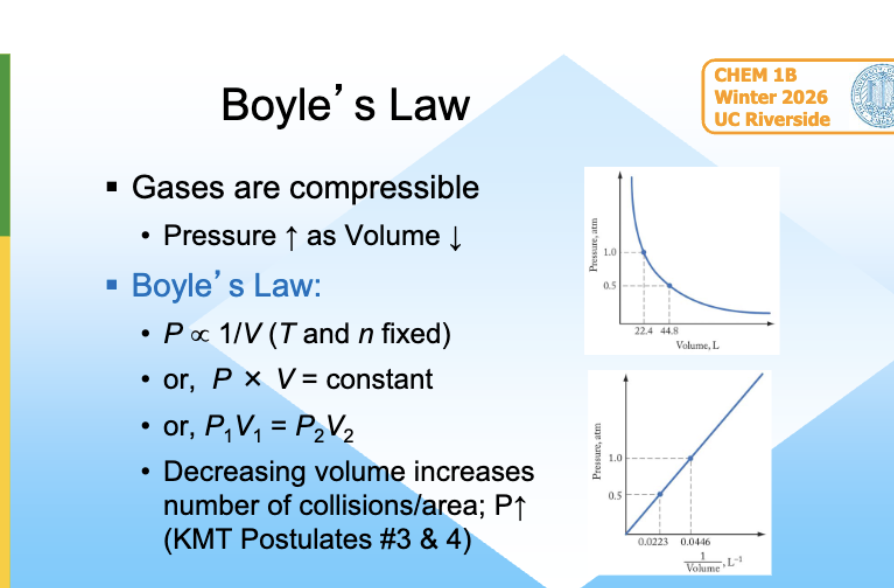 CHEM 1B
Winter 2026
UC Riverside

Boyle's Law

▪ Gases are compressible
• Pressure ↑ as Volume ↓

▪ Boyle's Law:
• $P \propto 1/V$ ($T$ and $n$ fixed)
• or, $P \times V$ = constant
• or, $P_1V_1 = P_2V_2$
• Decreasing volume increases number of collisions/area; P↑ (KMT Postulates #3 & 4)

Pressure, atm
1.0
0.5
22.4
44.8
Volume, L

Pressure, atm
1.0
0.5
0.0223
0.0446
$\frac{1}{\text{Volume}}$, $L^{-1}$